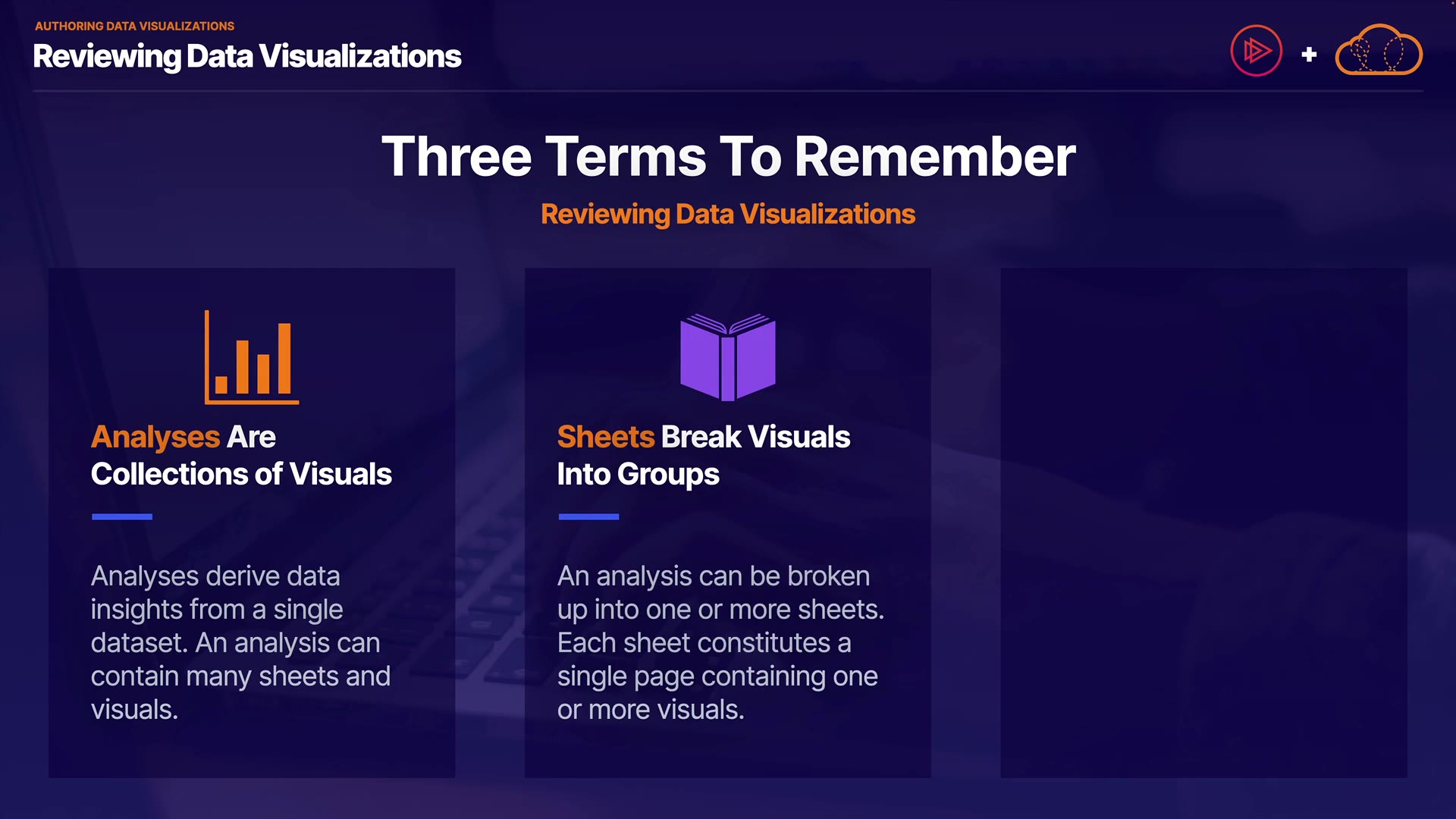 AUTHORING DATA VISUALIZATIONS
Reviewing Data Visualizations

+

Three Terms To Remember

Reviewing Data Visualizations

Analyses Are Collections of Visuals

Analyses derive data insights from a single dataset. An analysis can contain many sheets and visuals.

Sheets Break Visuals Into Groups

An analysis can be broken up into one or more sheets. Each sheet constitutes a single page containing one or more visuals.